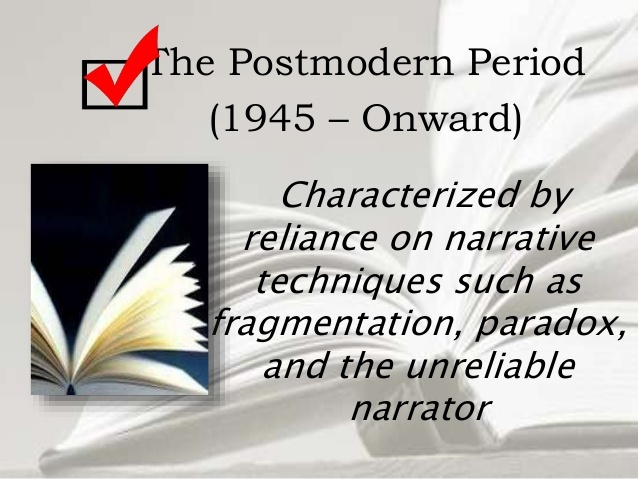 The Postmodern Period
(1945 – Onward)

Characterized by reliance on narrative techniques such as fragmentation, paradox, and the unreliable narrator